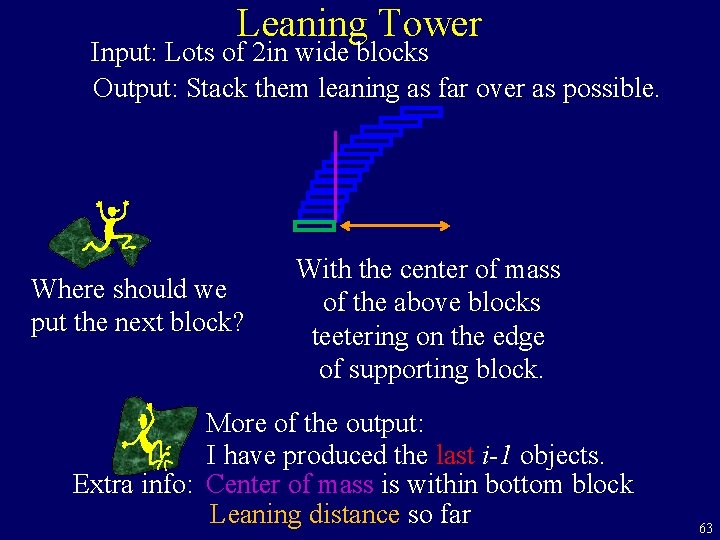 Leaning Tower

Input: Lots of 2in wide blocks

Output: Stack them leaning as far over as possible.

Where should we put the next block?

With the center of mass of the above blocks teetering on the edge of supporting block.

More of the output:
I have produced the last $i$-$1$ objects.

Extra info: Center of mass is within bottom block
Leaning distance so far

63